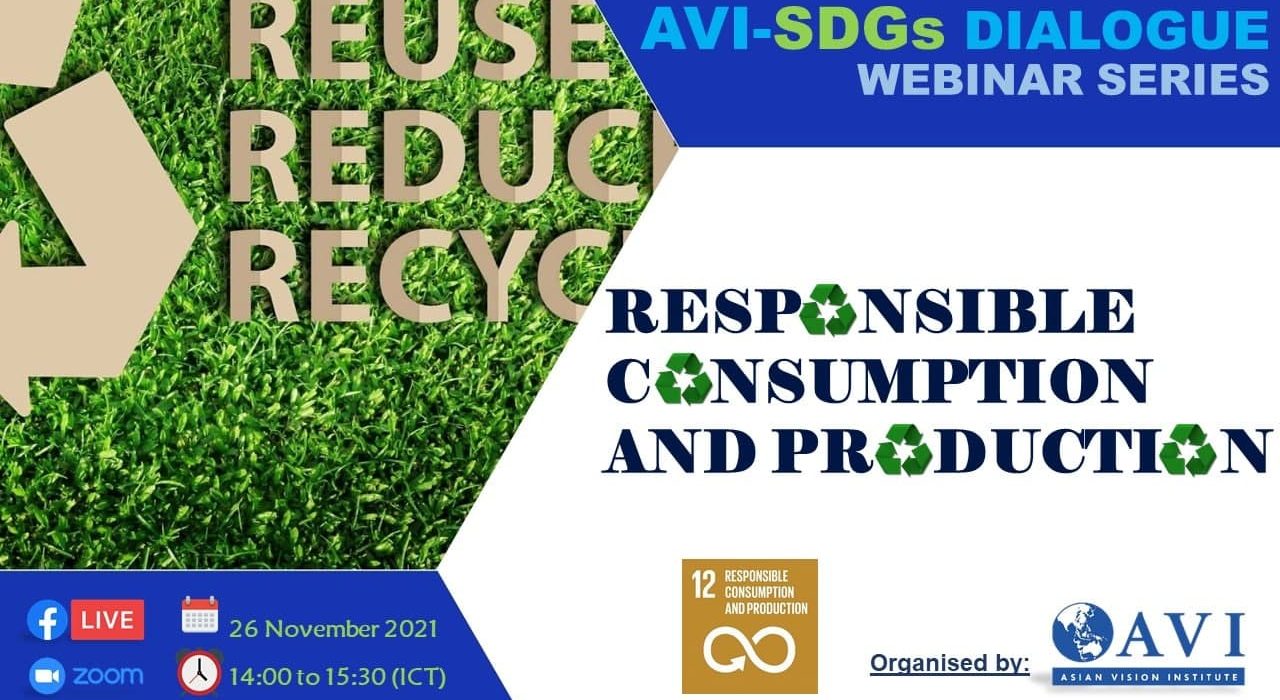 REUSE
REDUC
RECYC

AVI-SDGs DIALOGUE
WEBINAR SERIES

RESPONSIBLE
CONSUMPTION
AND PRODUCTION

LIVE
zoom
26 November 2021
14:00 to 15:30 (ICT)

12 RESPONSIBLE CONSUMPTION AND PRODUCTION

Organised by:
AVI
ASIAN VISION INSTITUTE